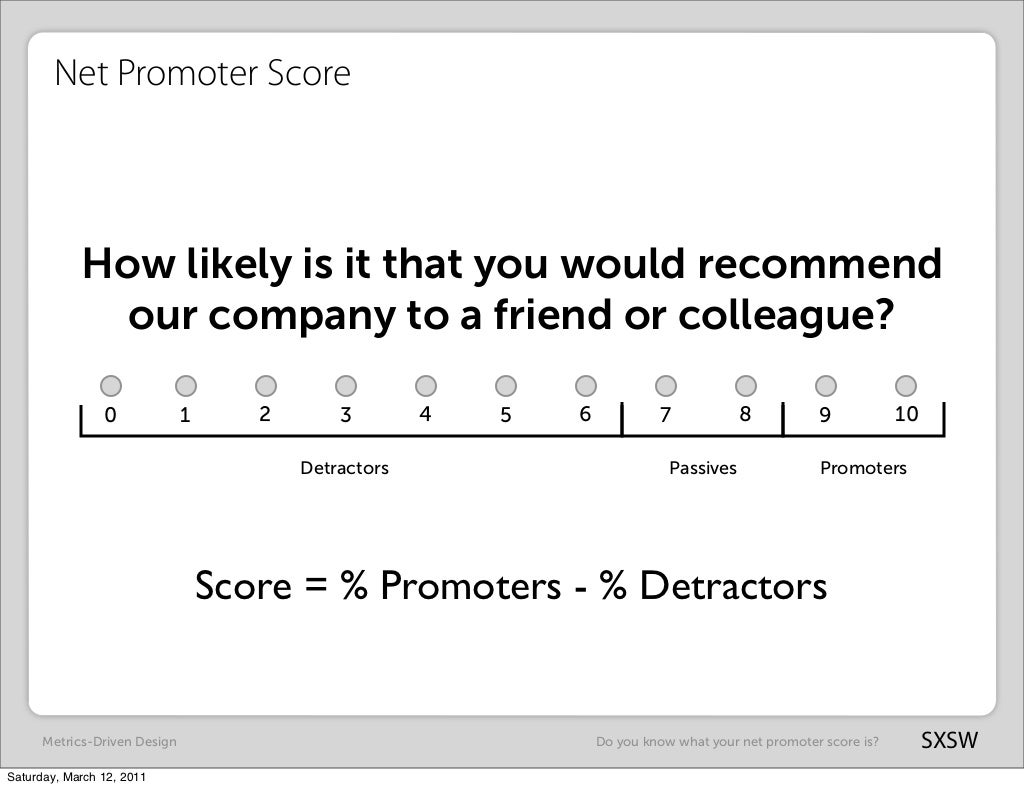 Net Promoter Score

How likely is it that you would recommend our company to a friend or colleague?

0 1 2 3 4 5 6 7 8 9 10

Detractors Passives Promoters

Score = % Promoters - % Detractors

Metrics-Driven Design

Do you know what your net promoter score is?

SXSW

Saturday, March 12, 2011